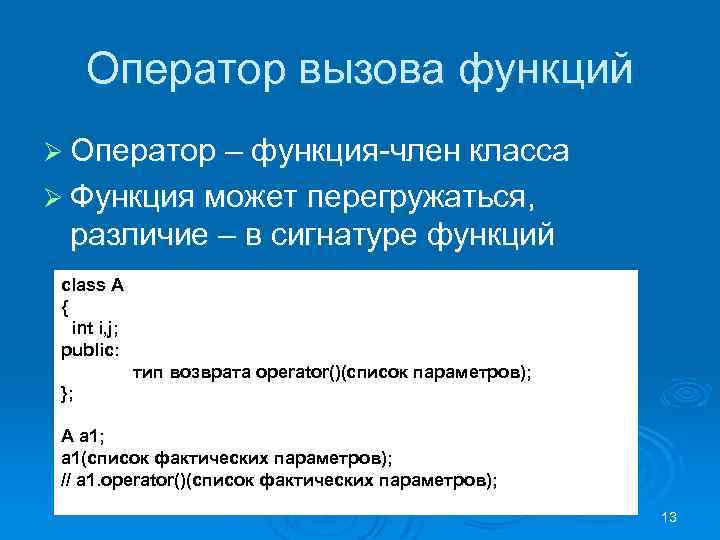 Оператор вызова функций

➢ Оператор – функция-член класса
➢ Функция может перегружаться, различие – в сигнатуре функций

class A
{
 int i,j;
public:
 тип возврата operator()(список параметров);
};

A a1;
a1(список фактических параметров);
// a1.operator()(список фактических параметров);

13